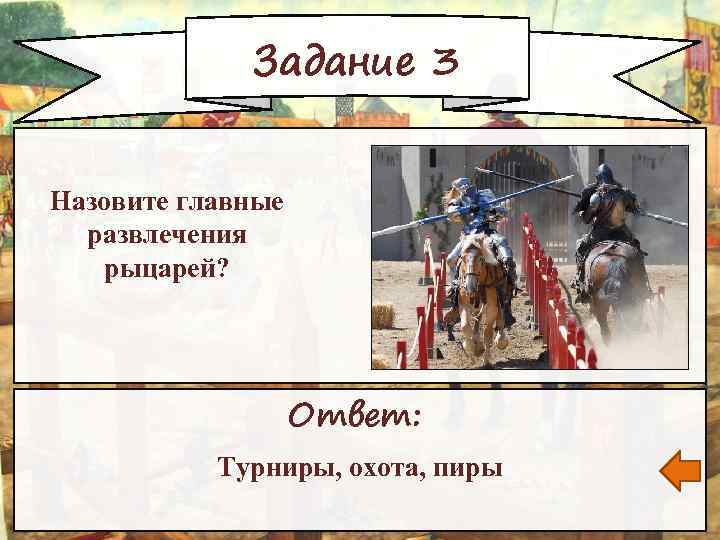 Задание 3

Назовите главные развлечения рыцарей?

Ответ:

Турниры, охота, пиры